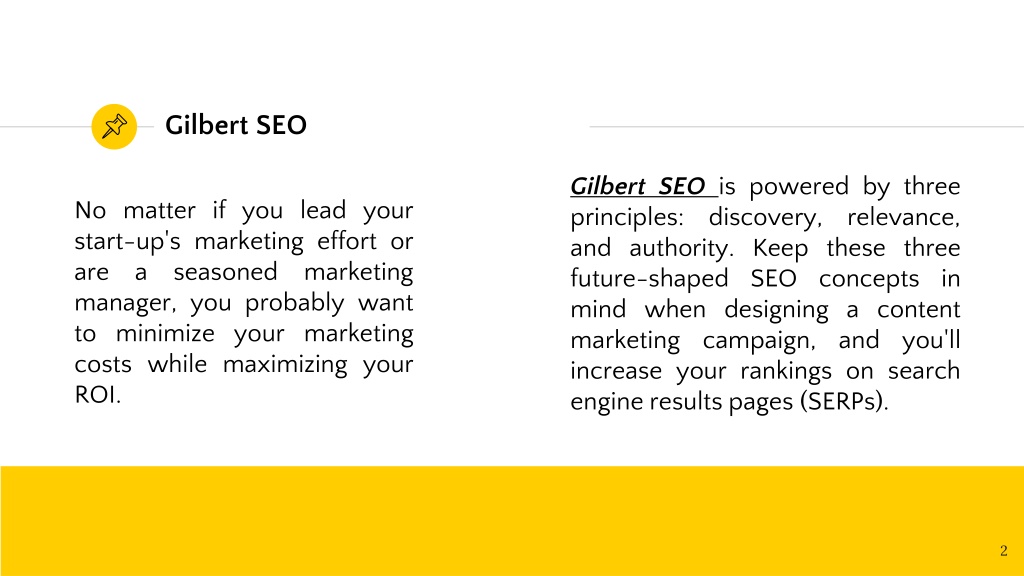 Gilbert SEO

No matter if you lead your start-up's marketing effort or are a seasoned marketing manager, you probably want to minimize your marketing costs while maximizing your ROI.

Gilbert SEO is powered by three principles: discovery, relevance, and authority. Keep these three future-shaped SEO concepts in mind when designing a content marketing campaign, and you'll increase your rankings on search engine results pages (SERPs).

2